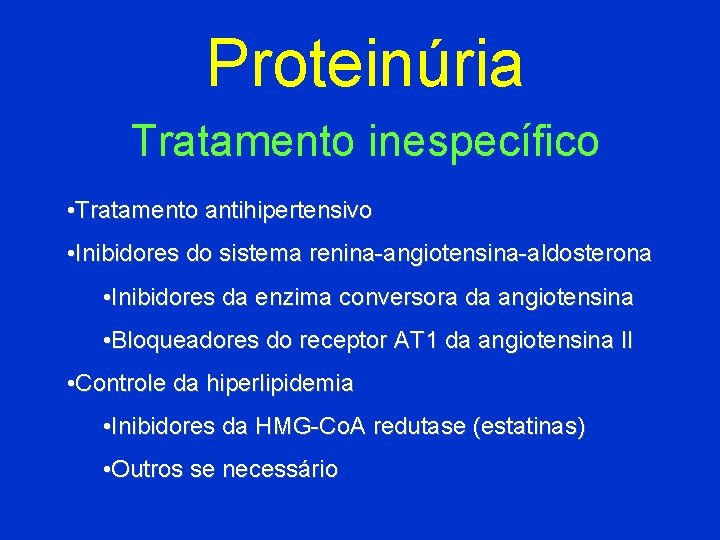 Proteinúria

Tratamento inespecífico

•Tratamento antihipertensivo

•Inibidores do sistema renina-angiotensina-aldosterona

•Inibidores da enzima conversora da angiotensina

•Bloqueadores do receptor AT1 da angiotensina II

•Controle da hiperlipidemia

•Inibidores da HMG-CoA redutase (estatinas)

•Outros se necessário